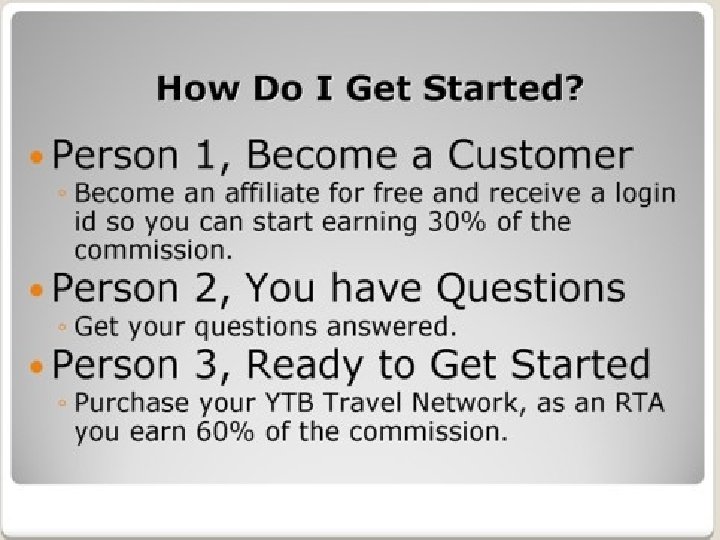 How Do I Get Started?

• Person 1, Become a Customer
  ◦ Become an affiliate for free and receive a login id so you can start earning 30% of the commission.
• Person 2, You have Questions
  ◦ Get your questions answered.
• Person 3, Ready to Get Started
  ◦ Purchase your YTB Travel Network, as an RTA you earn 60% of the commission.